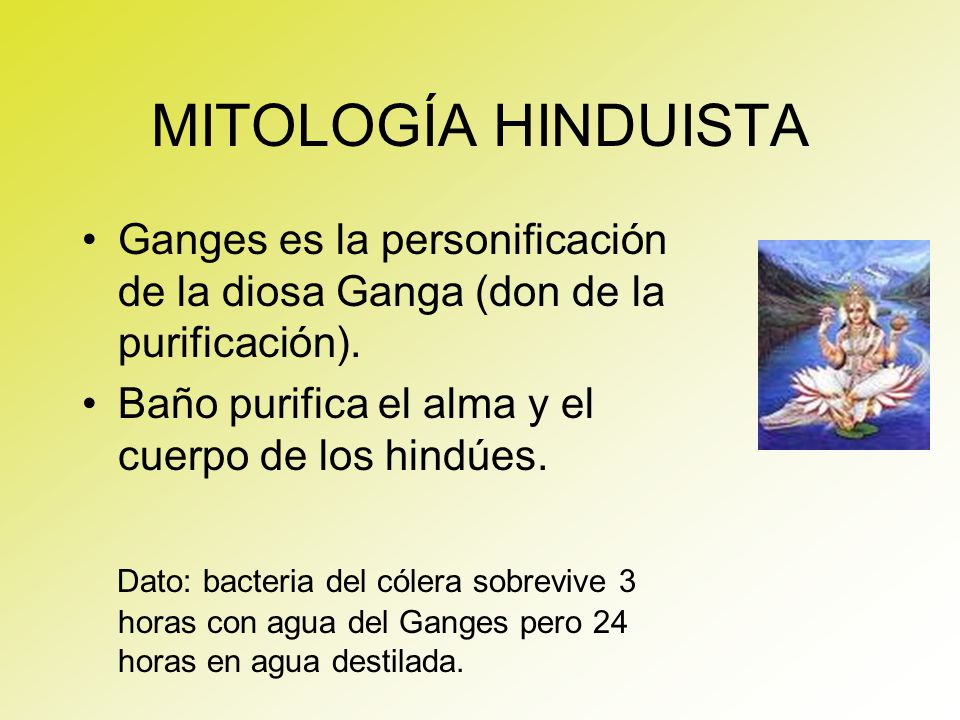 MITOLOGÍA HINDUISTA

• Ganges es la personificación de la diosa Ganga (don de la purificación).
• Baño purifica el alma y el cuerpo de los hindúes.

Dato: bacteria del cólera sobrevive 3 horas con agua del Ganges pero 24 horas en agua destilada.